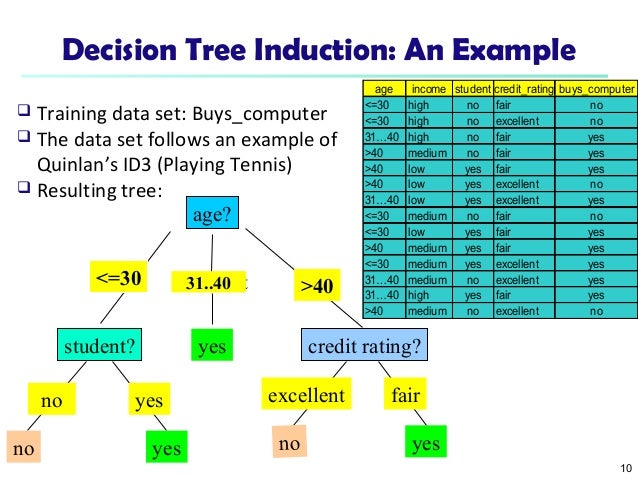 Decision Tree Induction: An Example

❑ Training data set: Buys_computer
❑ The data set follows an example of Quinlan's ID3 (Playing Tennis)
❑ Resulting tree:

| age | income | student | credit_rating | buys_computer |
|---|---|---|---|---|
| <=30 | high | no | fair | no |
| <=30 | high | no | excellent | no |
| 31…40 | high | no | fair | yes |
| >40 | medium | no | fair | yes |
| >40 | low | yes | fair | yes |
| >40 | low | yes | excellent | no |
| 31…40 | low | yes | excellent | yes |
| <=30 | medium | no | fair | no |
| <=30 | low | yes | fair | yes |
| >40 | medium | yes | fair | yes |
| <=30 | medium | yes | excellent | yes |
| 31…40 | medium | no | excellent | yes |
| 31…40 | high | yes | fair | yes |
| >40 | medium | no | excellent | no |

age?
<=30
31..40
>40
student?
yes
credit rating?
no
yes
excellent
fair
no
yes
no
yes

10